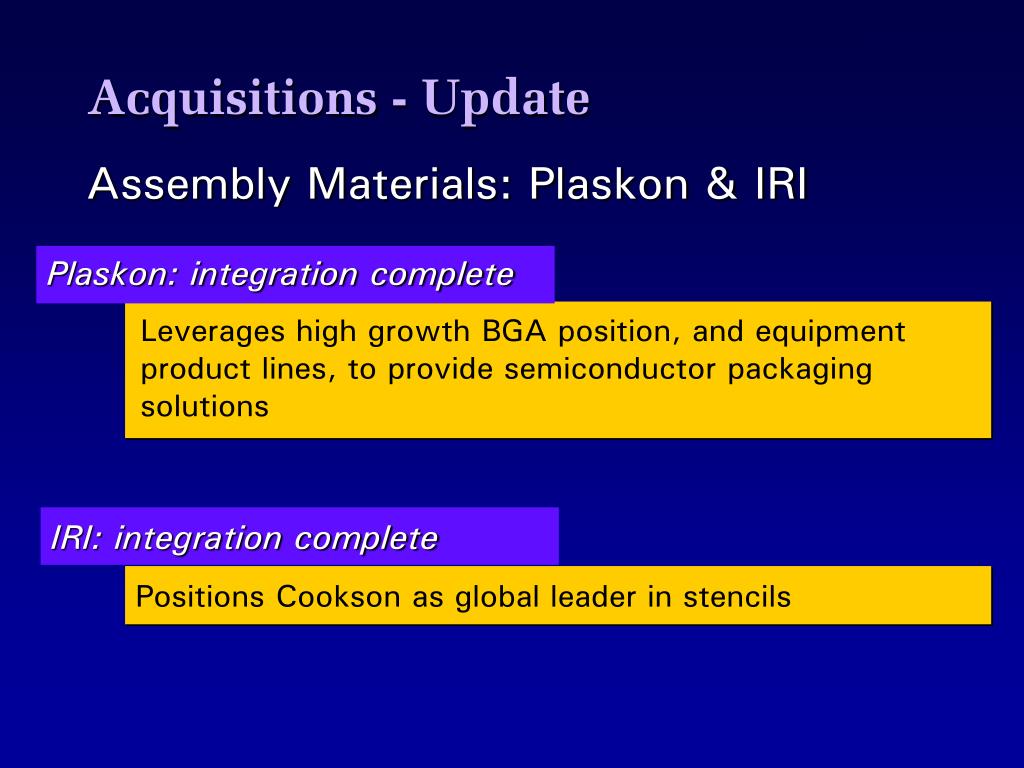 Acquisitions - Update

Assembly Materials: Plaskon & IRI

Plaskon: integration complete

Leverages high growth BGA position, and equipment product lines, to provide semiconductor packaging solutions

IRI: integration complete

Positions Cookson as global leader in stencils